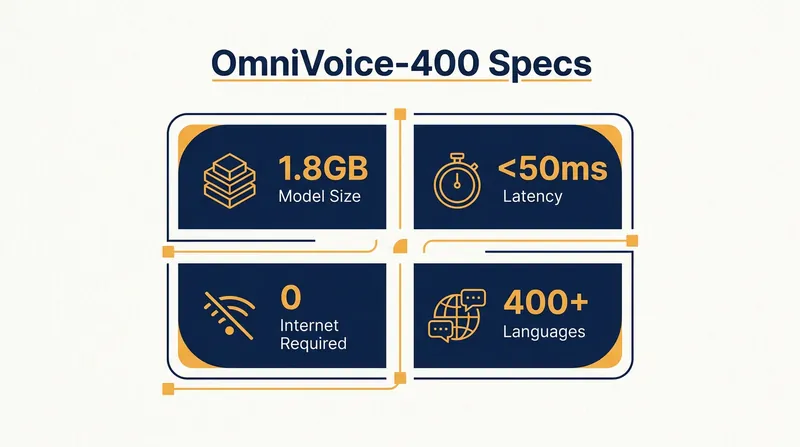 OmniVoice-400 Specs

1.8GB
Model Size

<50ms
Latency

0
Internet
Required

400+
Languages